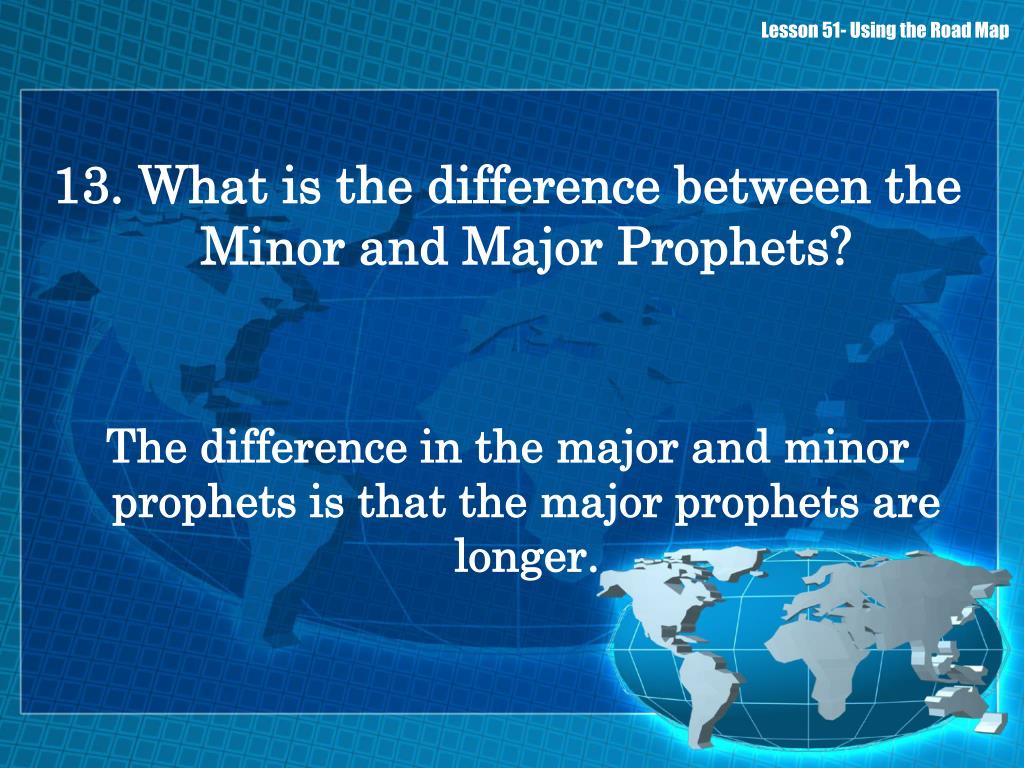 Lesson 51- Using the Road Map

13. What is the difference between the Minor and Major Prophets?

The difference in the major and minor prophets is that the major prophets are longer.